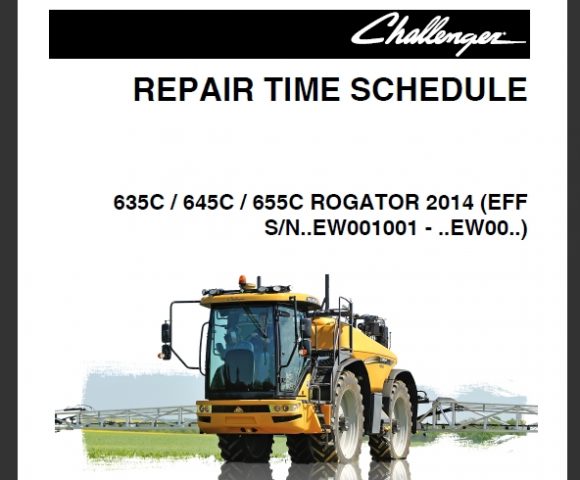 Challenger

REPAIR TIME SCHEDULE

635C / 645C / 655C ROGATOR 2014 (EFF S/N..EW001001 - ..EW00..)